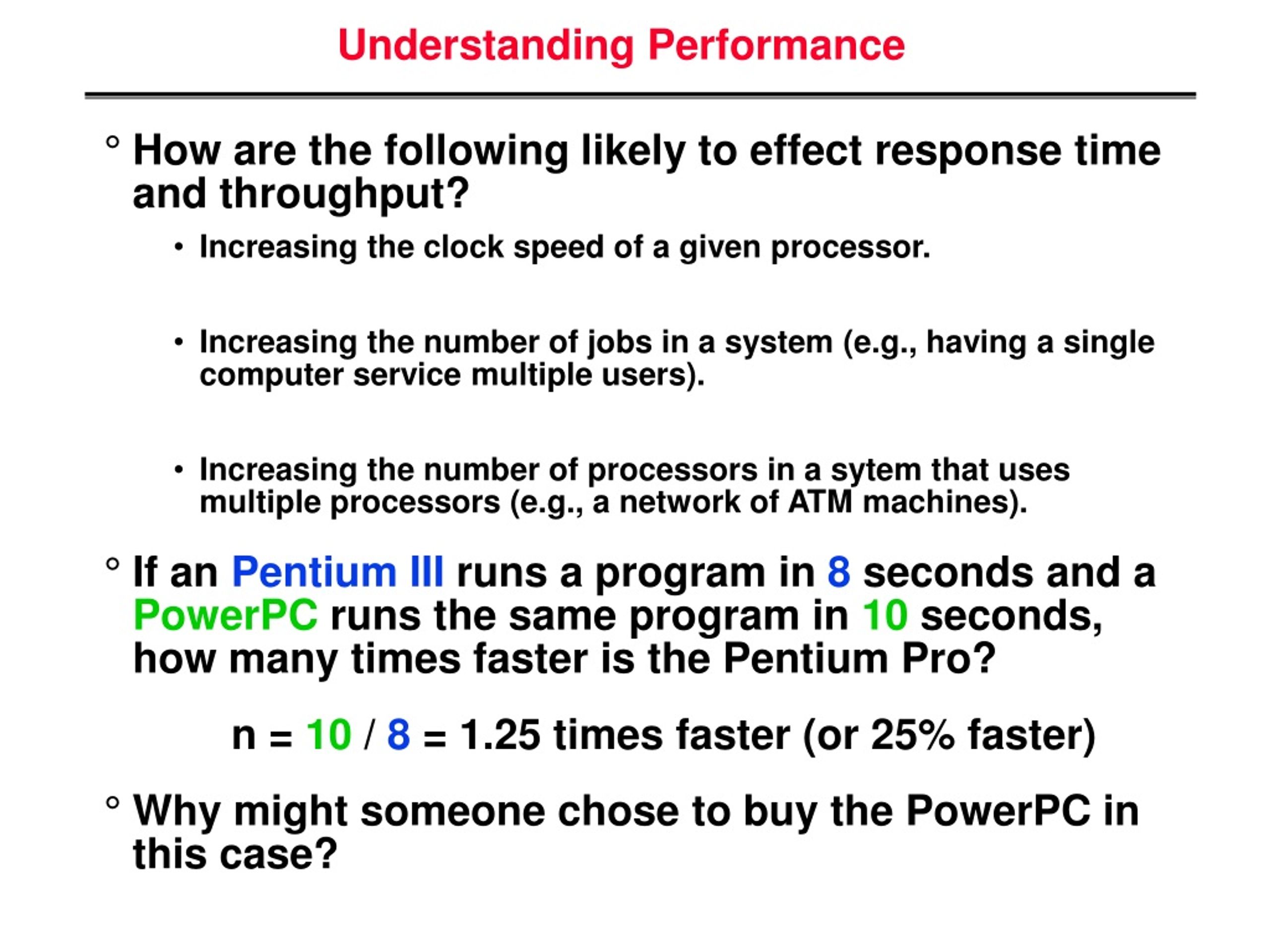 Understanding Performance

° How are the following likely to effect response time and throughput?

• Increasing the clock speed of a given processor.

• Increasing the number of jobs in a system (e.g., having a single computer service multiple users).

• Increasing the number of processors in a sytem that uses multiple processors (e.g., a network of ATM machines).

° If an Pentium III runs a program in 8 seconds and a PowerPC runs the same program in 10 seconds, how many times faster is the Pentium Pro?

n = 10 / 8 = 1.25 times faster (or 25% faster)

° Why might someone chose to buy the PowerPC in this case?